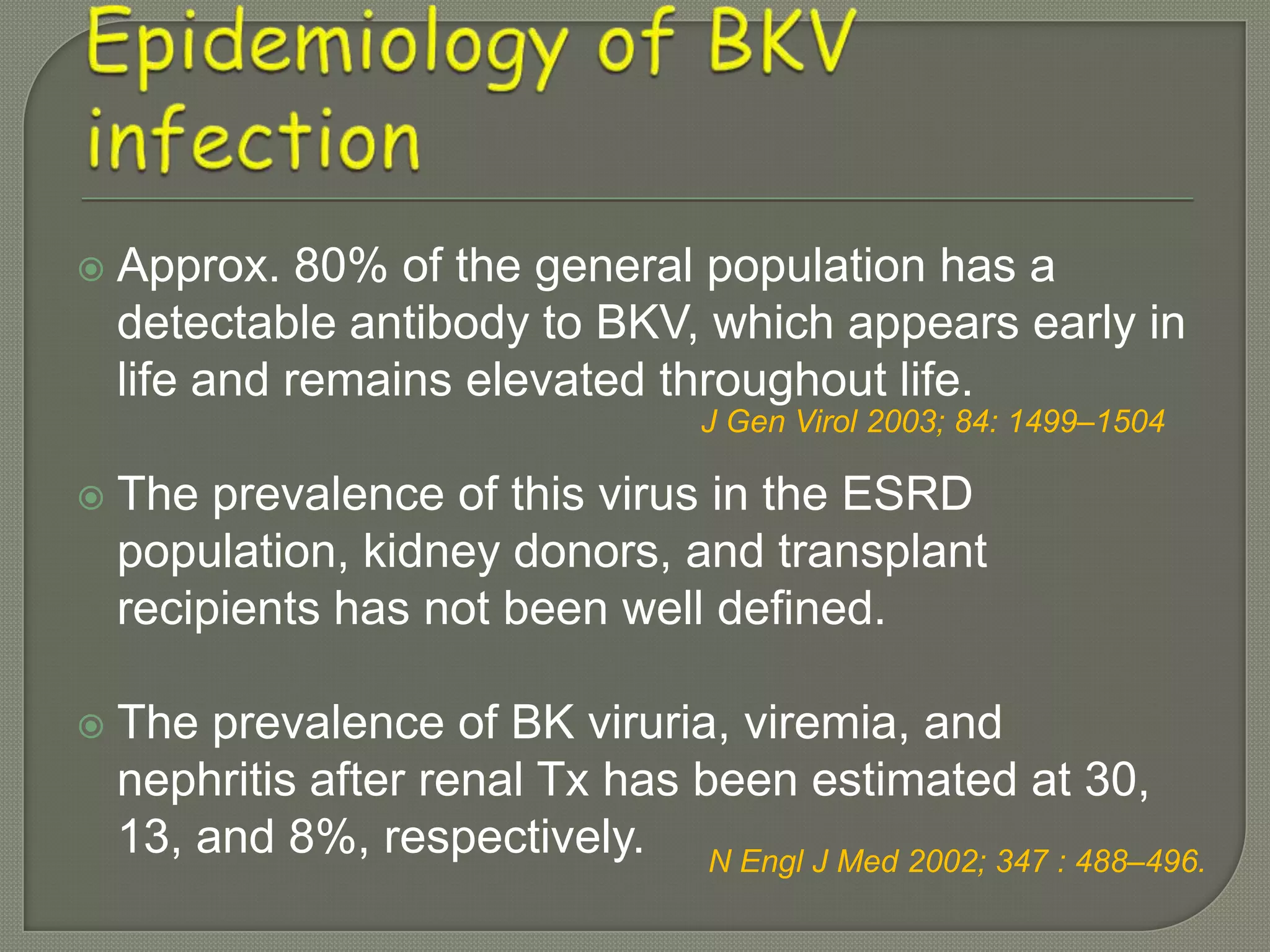 Epidemiology of BKV infection

Approx. 80% of the general population has a detectable antibody to BKV, which appears early in life and remains elevated throughout life.

J Gen Virol 2003; 84: 1499–1504

The prevalence of this virus in the ESRD population, kidney donors, and transplant recipients has not been well defined.

The prevalence of BK viruria, viremia, and nephritis after renal Tx has been estimated at 30, 13, and 8%, respectively.

N Engl J Med 2002; 347 : 488–496.